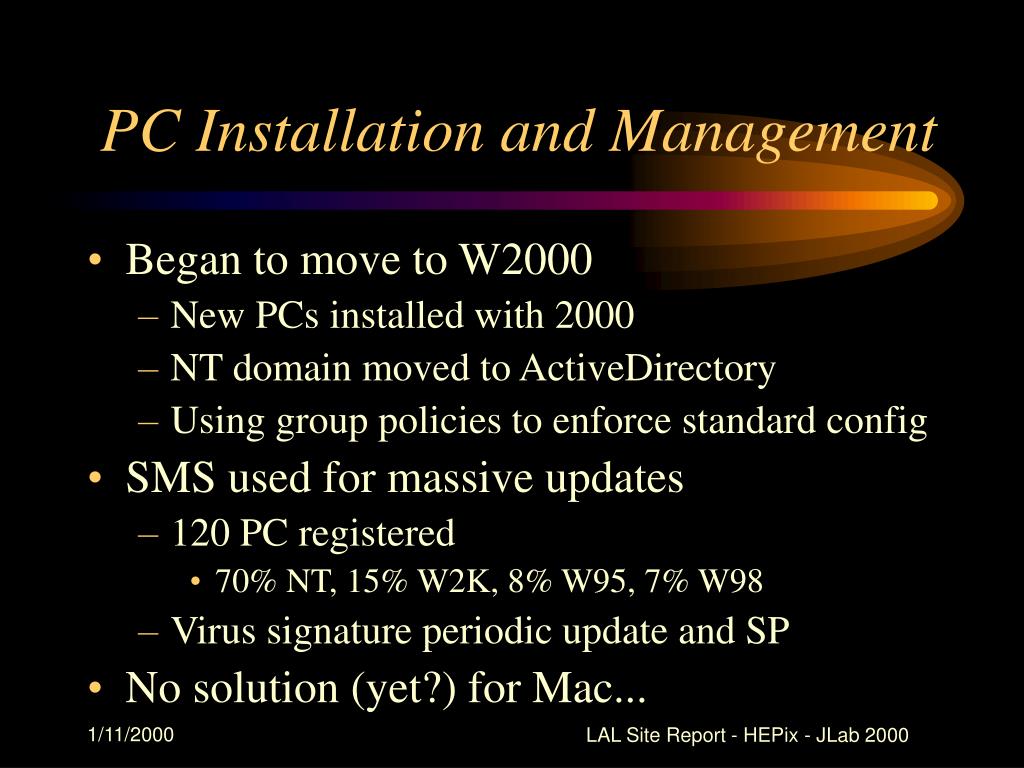 PC Installation and Management

• Began to move to W2000
– New PCs installed with 2000
– NT domain moved to ActiveDirectory
– Using group policies to enforce standard config
• SMS used for massive updates
– 120 PC registered
• 70% NT, 15% W2K, 8% W95, 7% W98
– Virus signature periodic update and SP
• No solution (yet?) for Mac...

1/11/2000

LAL Site Report - HEPix - JLab 2000